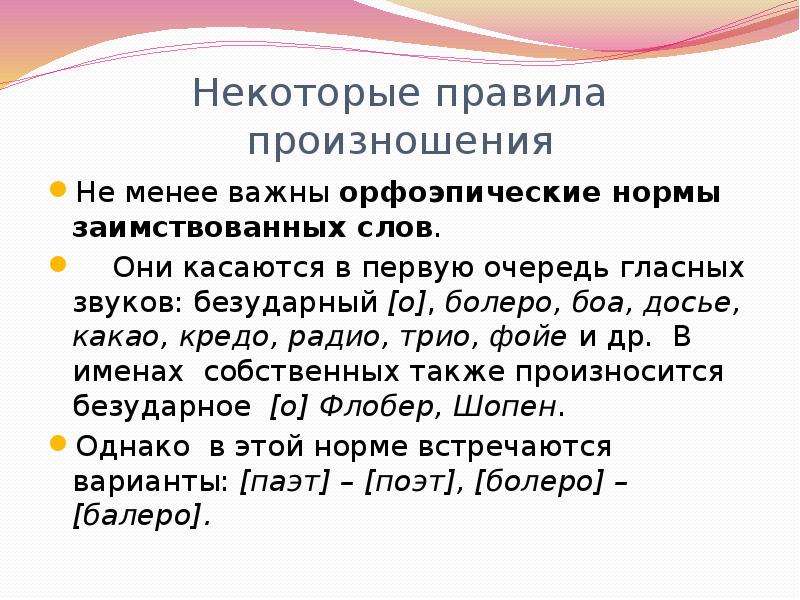 Некоторые правила произношения

Не менее важны орфоэпические нормы заимствованных слов.

Они касаются в первую очередь гласных звуков: безударный [о], болеро, боа, досье, какао, кредо, радио, трио, фойе и др. В именах собственных также произносится безударное [о] Флобер, Шопен.

Однако в этой норме встречаются варианты: [паэт] – [поэт], [болеро] – [балеро].